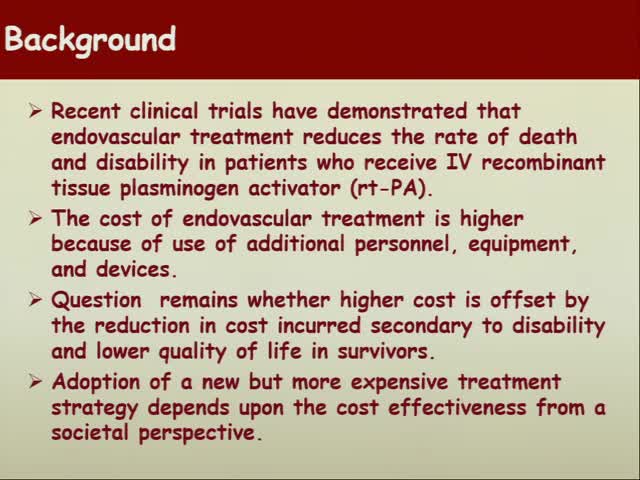 Background

➢ Recent clinical trials have demonstrated that endovascular treatment reduces the rate of death and disability in patients who receive IV recombinant tissue plasminogen activator (rt-PA).

➢ The cost of endovascular treatment is higher because of use of additional personnel, equipment, and devices.

➢ Question remains whether higher cost is offset by the reduction in cost incurred secondary to disability and lower quality of life in survivors.

➢ Adoption of a new but more expensive treatment strategy depends upon the cost effectiveness from a societal perspective.